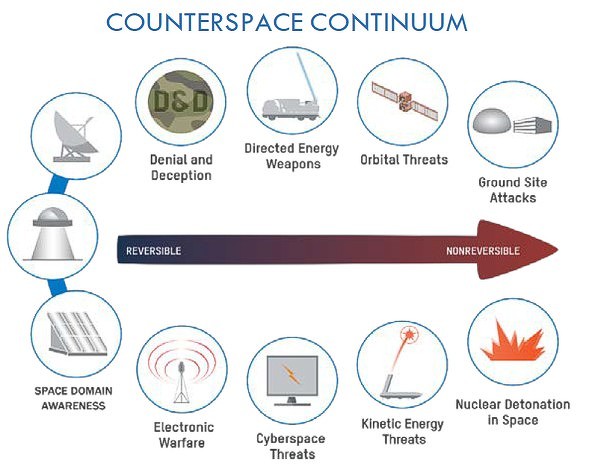 COUNTERSPACE CONTINUUM

D&D

Denial and Deception

Directed Energy Weapons

Orbital Threats

Ground Site Attacks

REVERSIBLE

NONREVERSIBLE

SPACE DOMAIN AWARENESS

Electronic Warfare

Cyberspace Threats

Kinetic Energy Threats

Nuclear Detonation in Space